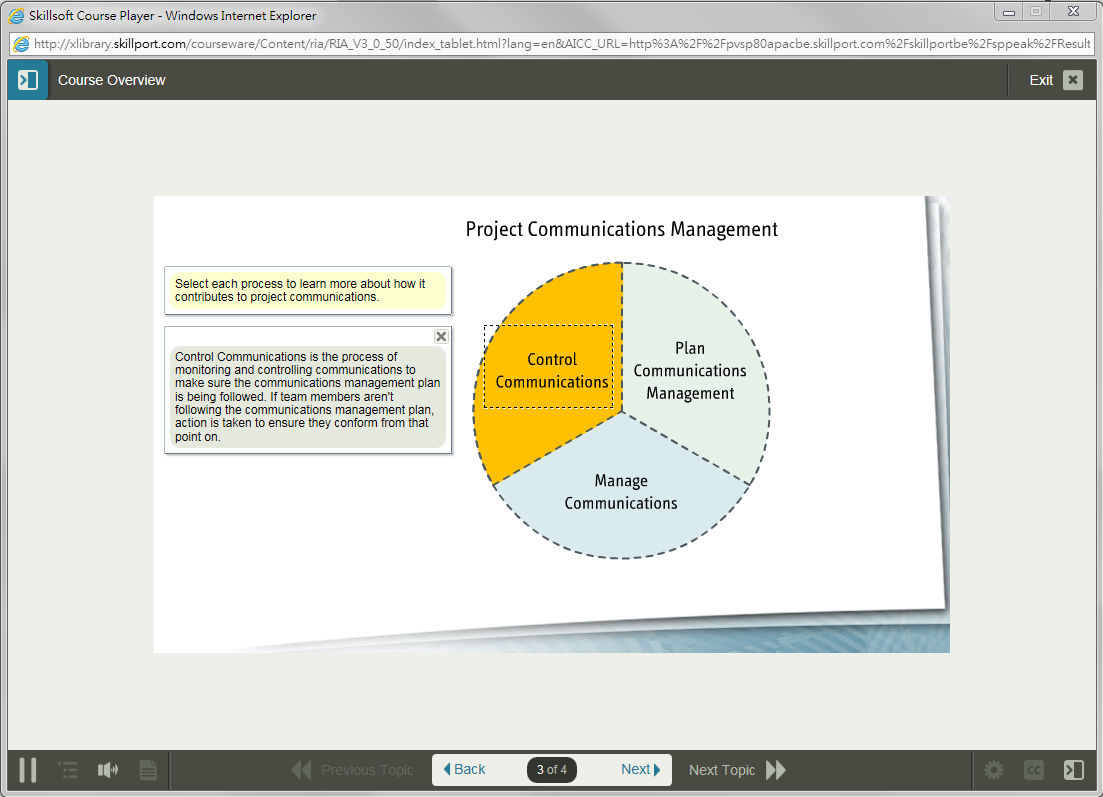 Skillsoft Course Player - Windows Internet Explorer

http://xlibrary.skillport.com/courseware/Content/ria/RIA_V3_0_50/index_tablet.html?lang=en&AICC_URL=http%3A%2F%2Fpvsp80apacbe.skillport.com%2Fskillportbe%2Fsppeak%2FResult

Course Overview

Exit

Project Communications Management

Select each process to learn more about how it contributes to project communications.

Control Communications is the process of monitoring and controlling communications to make sure the communications management plan is being followed. If team members aren't following the communications management plan, action is taken to ensure they conform from that point on.

Control Communications

Plan Communications Management

Manage Communications

Previous Topic

Back

3 of 4

Next

Next Topic

CC